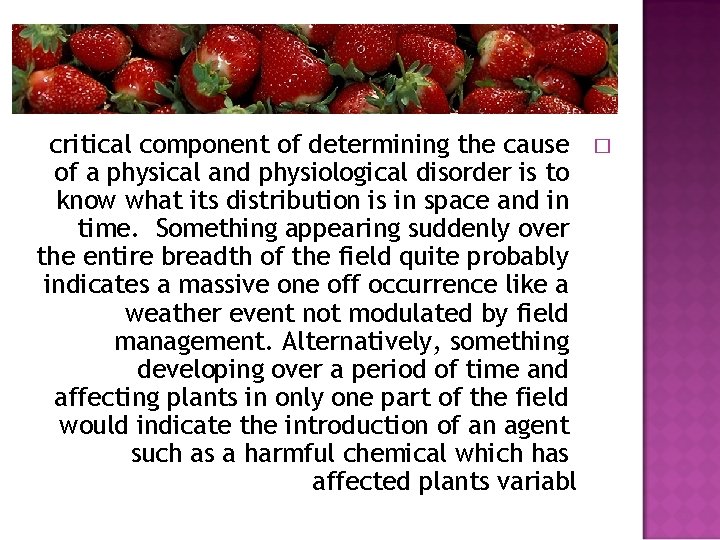 critical component of determining the cause of a physical and physiological disorder is to know what its distribution is in space and in time. Something appearing suddenly over the entire breadth of the field quite probably indicates a massive one off occurrence like a weather event not modulated by field management. Alternatively, something developing over a period of time and affecting plants in only one part of the field would indicate the introduction of an agent such as a harmful chemical which has affected plants variabl